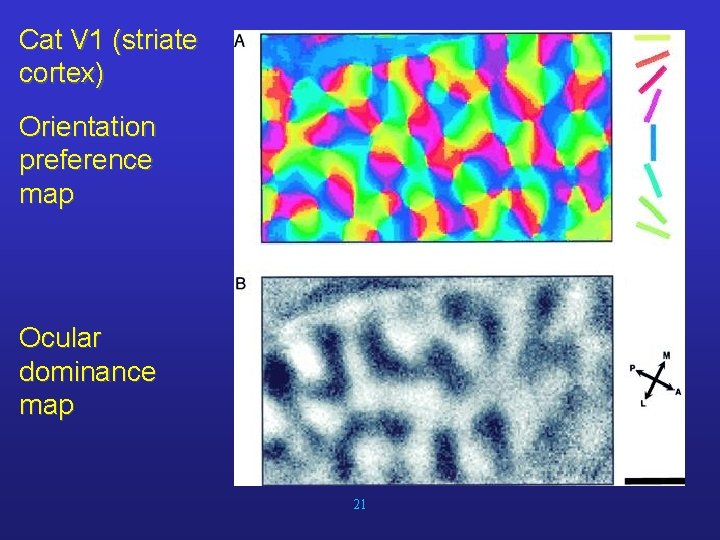 Cat V1 (striate cortex)

Orientation preference map

Ocular dominance map

A

B

M
P
A
L

21